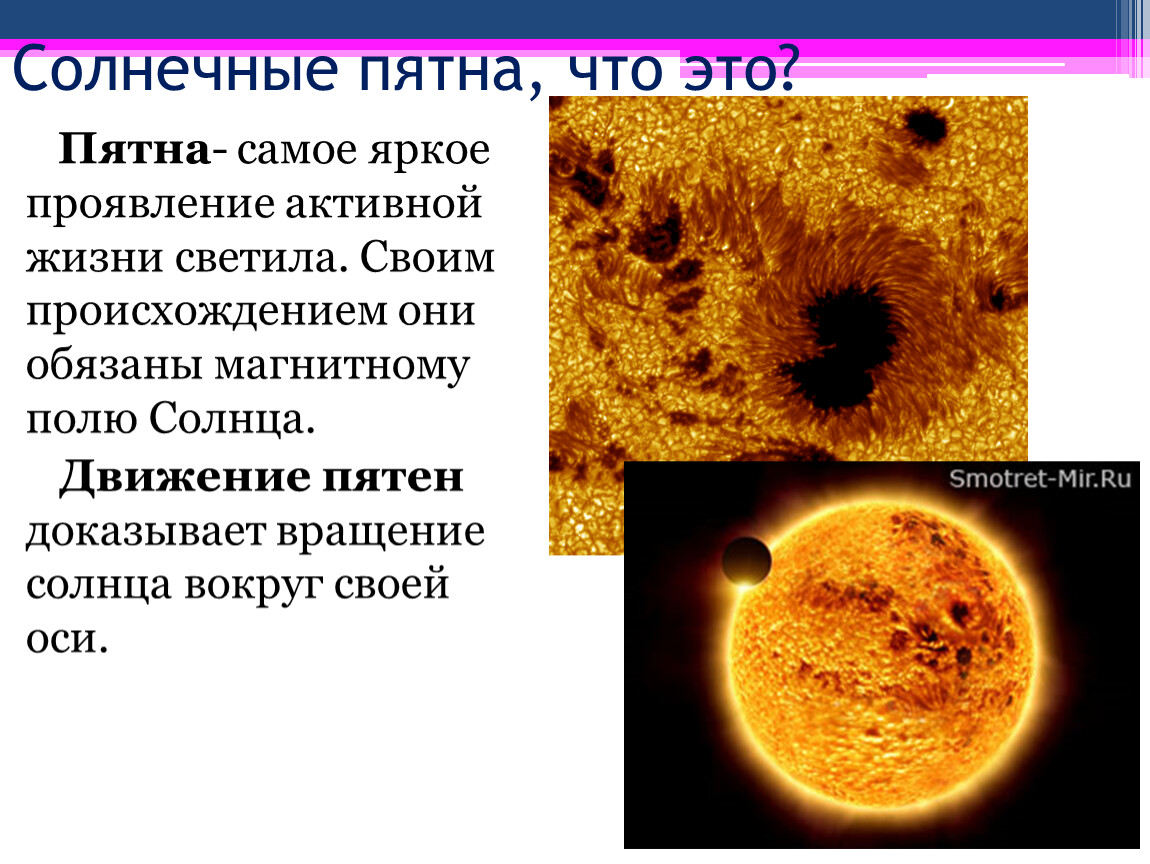 Солнечные пятна, что это?

Пятна- самое яркое проявление активной жизни светила. Своим происхождением они обязаны магнитному полю Солнца.

Движение пятен доказывает вращение солнца вокруг своей оси.

Smotret-Mir.Ru